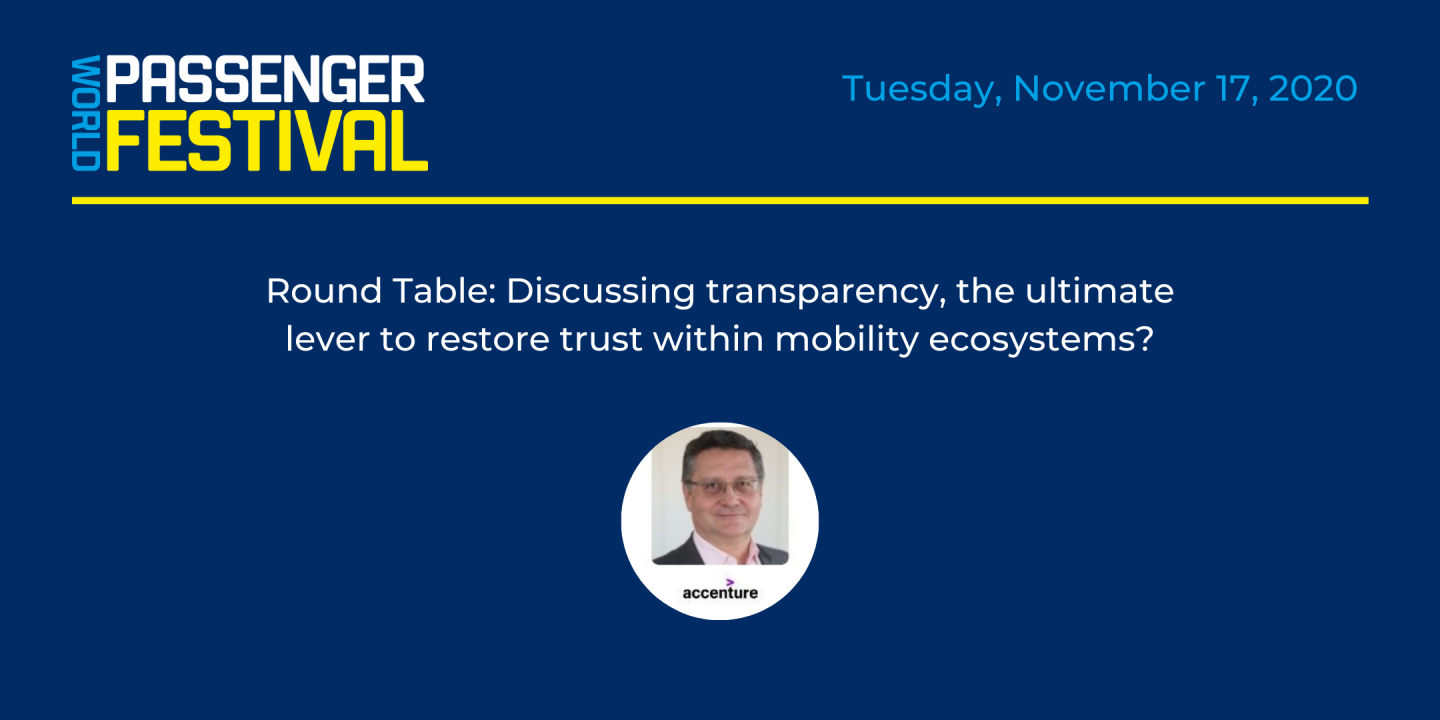 WORLD PASSENGER FESTIVAL

Tuesday, November 17, 2020

Round Table: Discussing transparency, the ultimate lever to restore trust within mobility ecosystems?

accenture